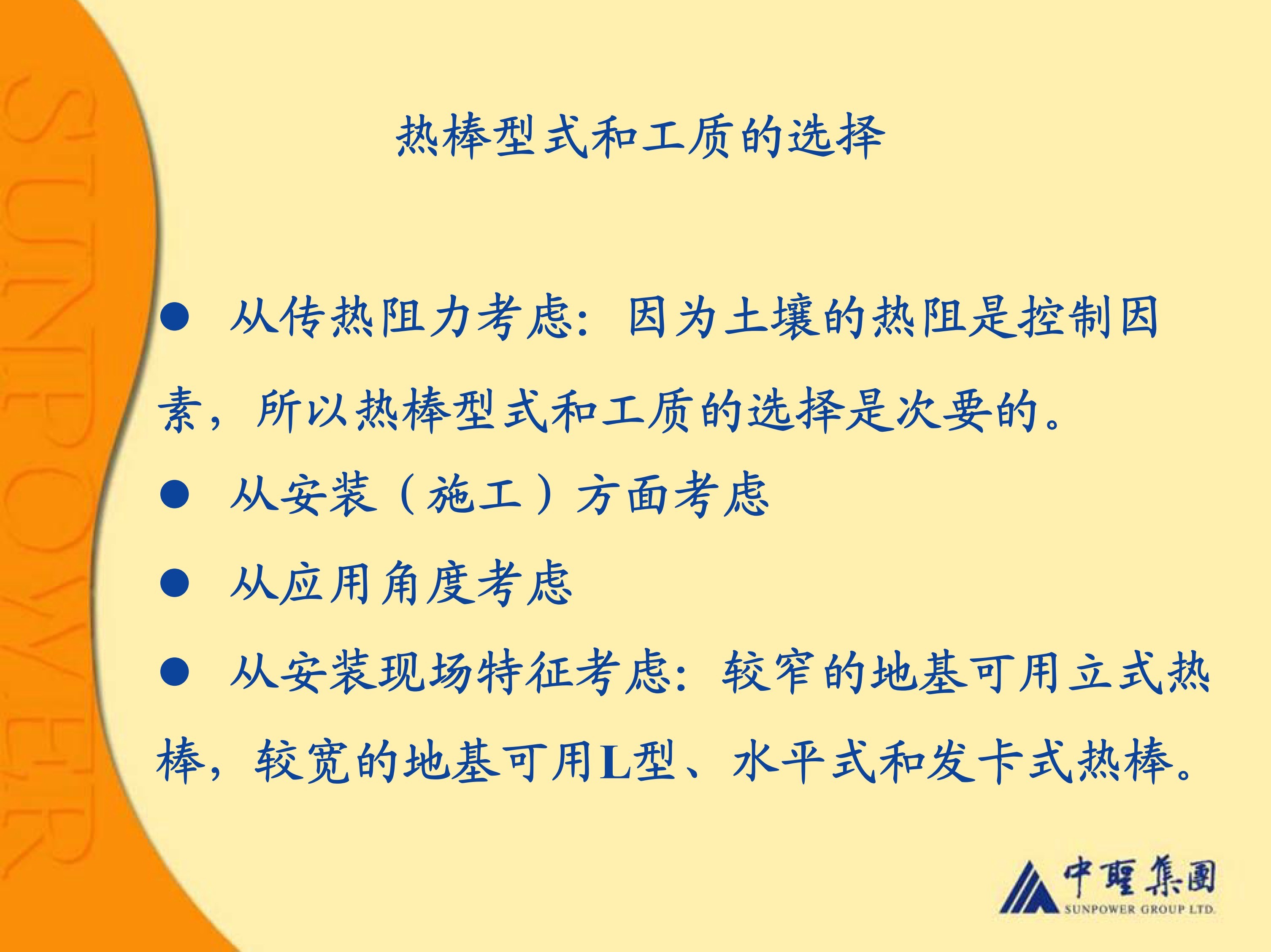 SUNPOWER

热棒型式和工质的选择

● 从传热阻力考虑：因为土壤的热阻是控制因素，所以热棒型式和工质的选择是次要的。

● 从安装（施工）方面考虑

● 从应用角度考虑

● 从安装现场特征考虑：较窄的地基可用立式热棒，较宽的地基可用L型、水平式和发卡式热棒。

中聖集團
SUNPOWER GROUP LTD.